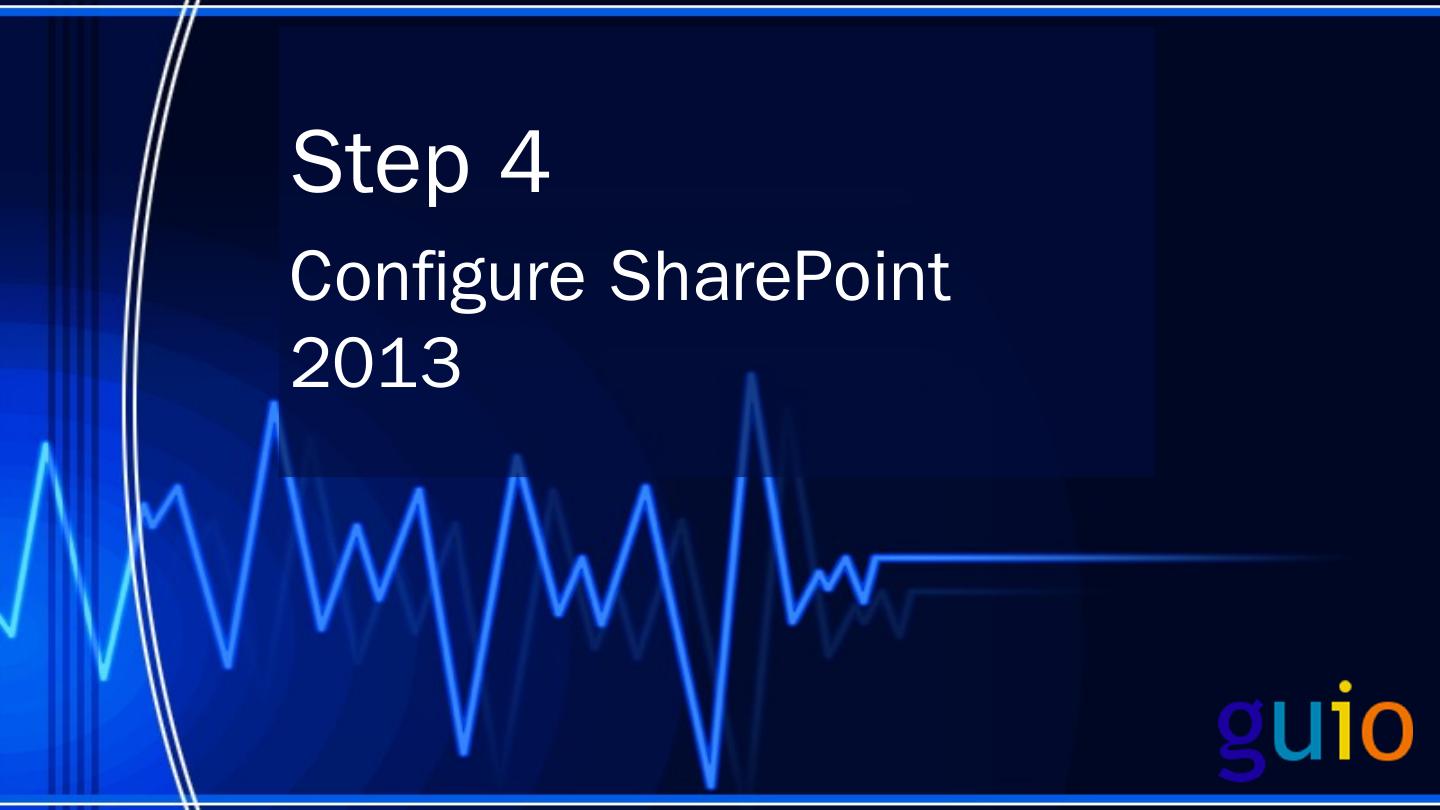 Step 4

Configure SharePoint 2013

guio